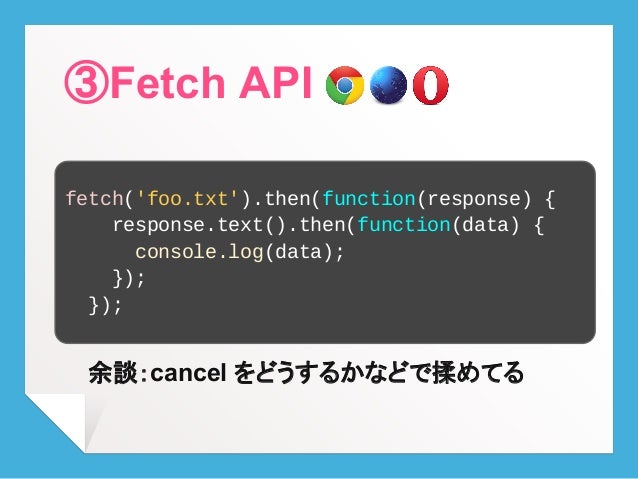 ③Fetch API

fetch('foo.txt').then(function(response) {
    response.text().then(function(data) {
      console.log(data);
    });
  });

余談：cancel をどうするかなどで揉めてる